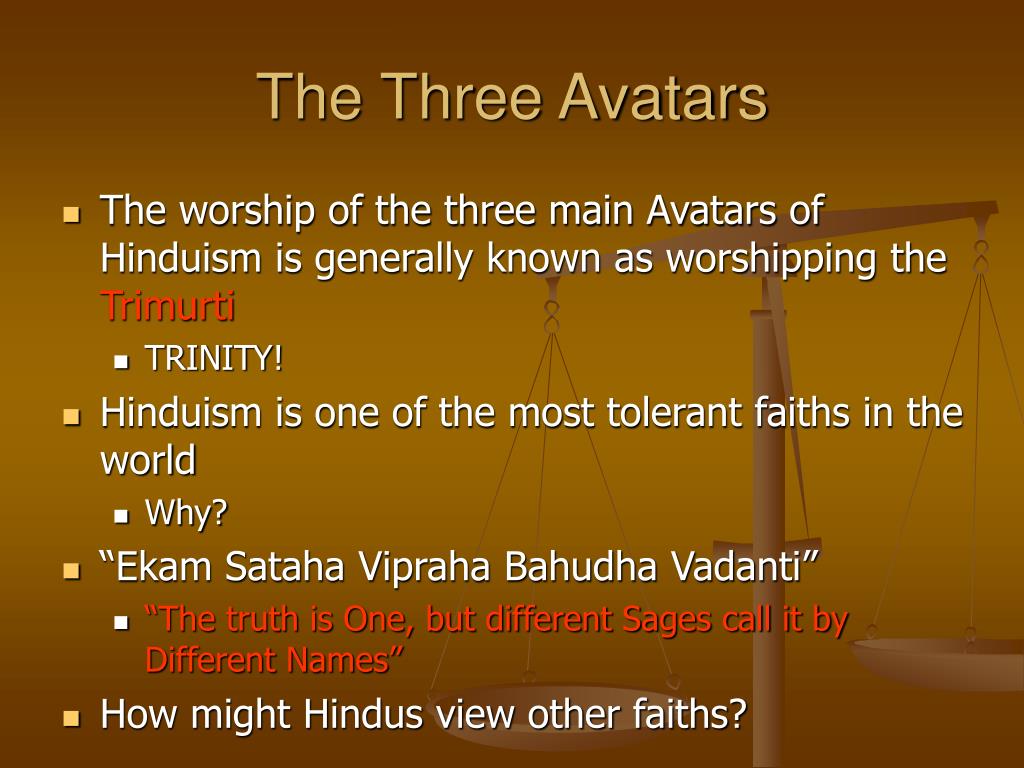 The Three Avatars

- The worship of the three main Avatars of Hinduism is generally known as worshipping the Trimurti
  - TRINITY!
- Hinduism is one of the most tolerant faiths in the world
  - Why?
- “Ekam Sataha Vipraha Bahudha Vadanti”
  - “The truth is One, but different Sages call it by Different Names”
- How might Hindus view other faiths?